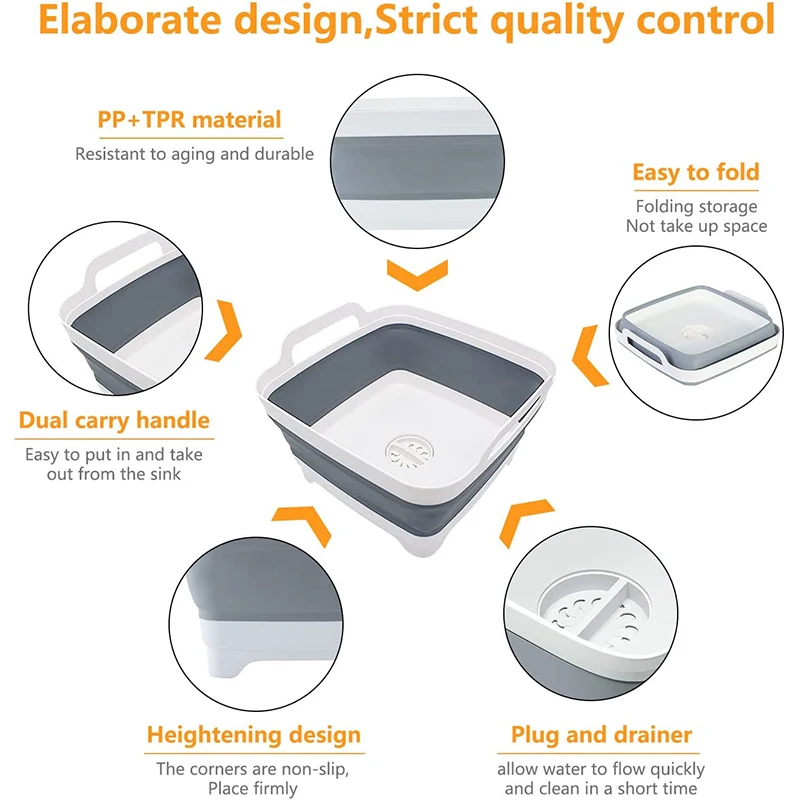 Elaborate design,Strict quality control

PP+TPR material
Resistant to aging and durable

Easy to fold
Folding storage
Not take up space

Dual carry handle
Easy to put in and take out from the sink

Heightening design
The corners are non-slip, Place firmly

Plug and drainer
allow water to flow quickly and clean in a short time